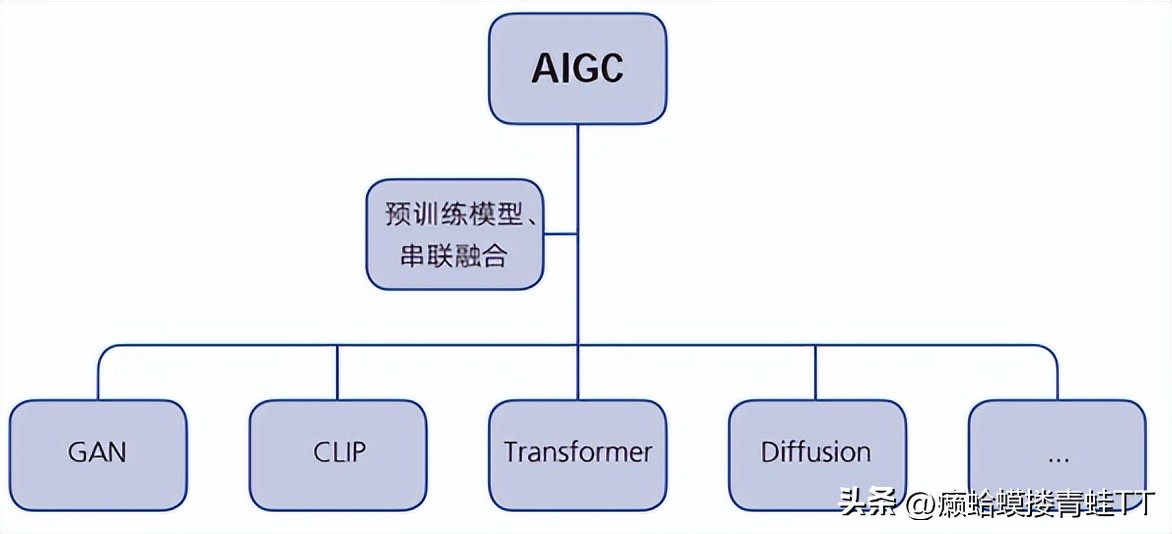 AIGC

预训练模型、串联融合

GAN

CLIP

Transformer

Diffusion

...

头条 @癞蛤蟆搂青蛙TT